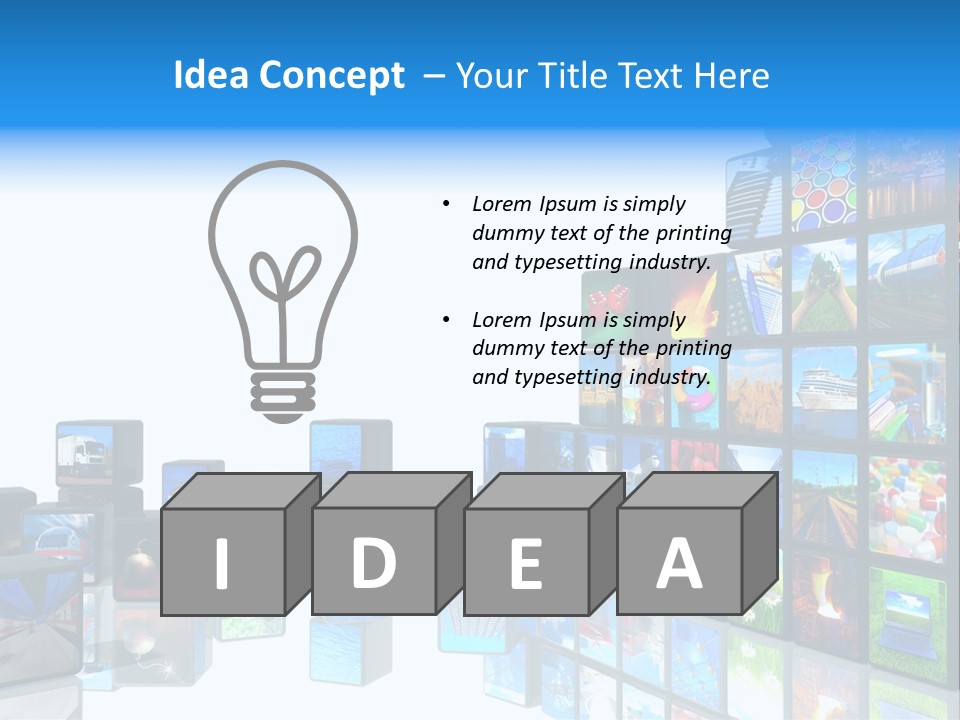 Idea Concept – Your Title Text Here

• Lorem Ipsum is simply dummy text of the printing and typesetting industry.

• Lorem Ipsum is simply dummy text of the printing and typesetting industry.

I D E A